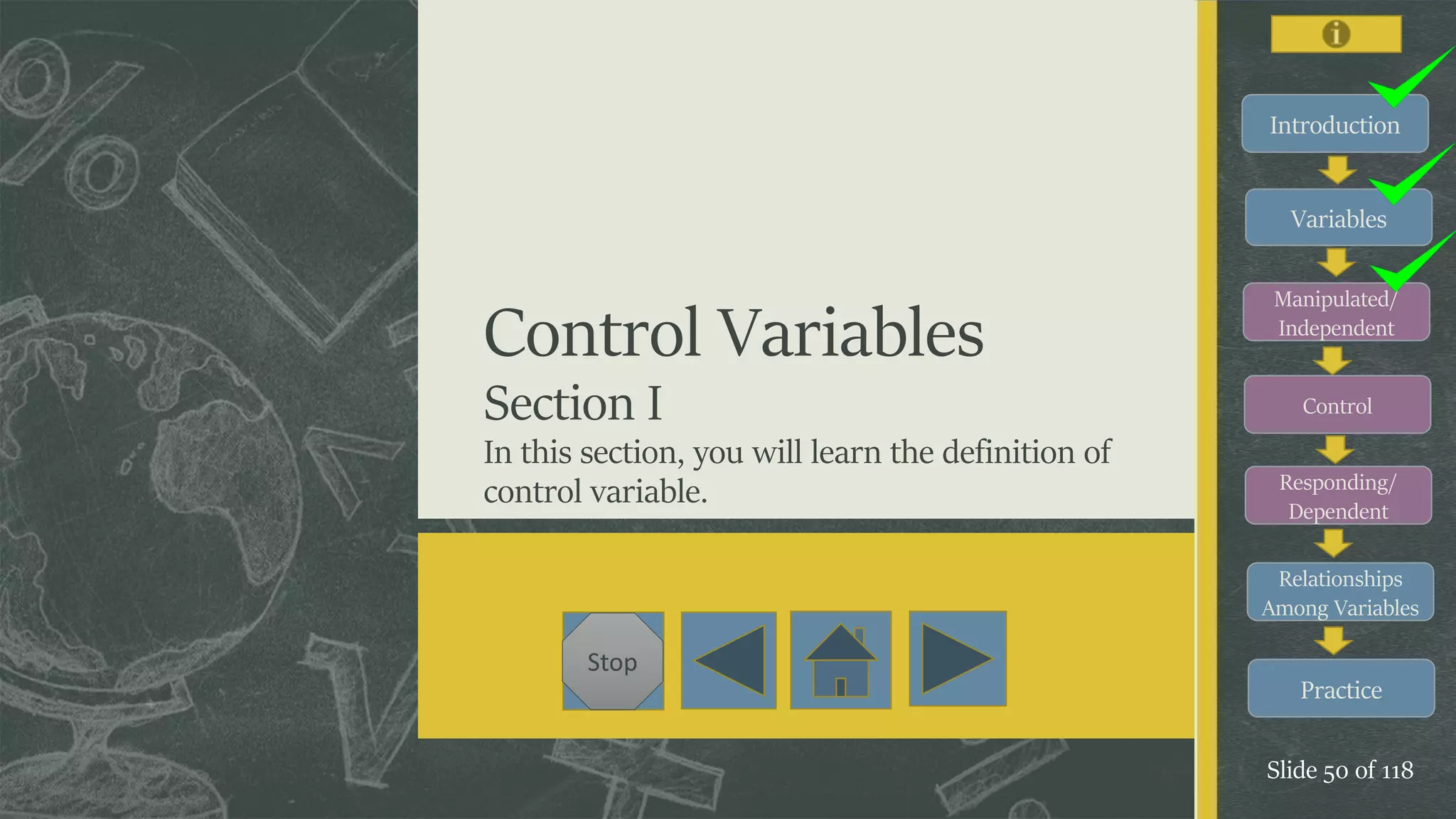 Control Variables

Section I

In this section, you will learn the definition of control variable.

Stop

Introduction

Variables

Manipulated/ Independent

Control

Responding/ Dependent

Relationships Among Variables

Practice

Slide 50 of 118